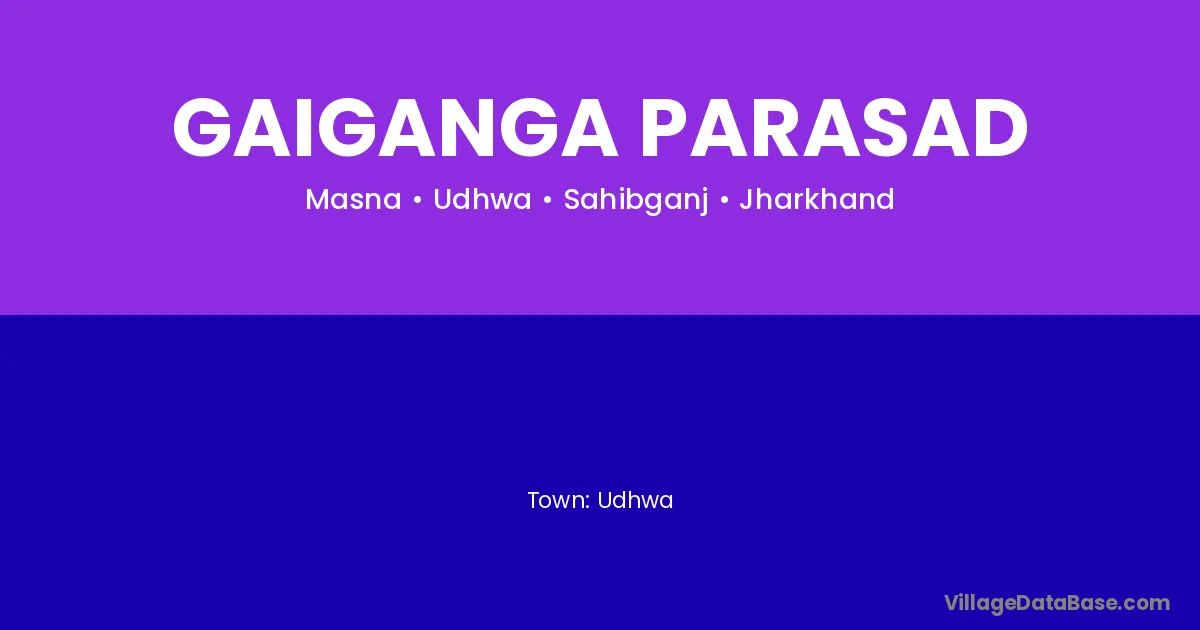 GAIGANGA PARASAD

Masna • Udhwa • Sahibganj • Jharkhand

Town: Udhwa

VillageDataBase.com